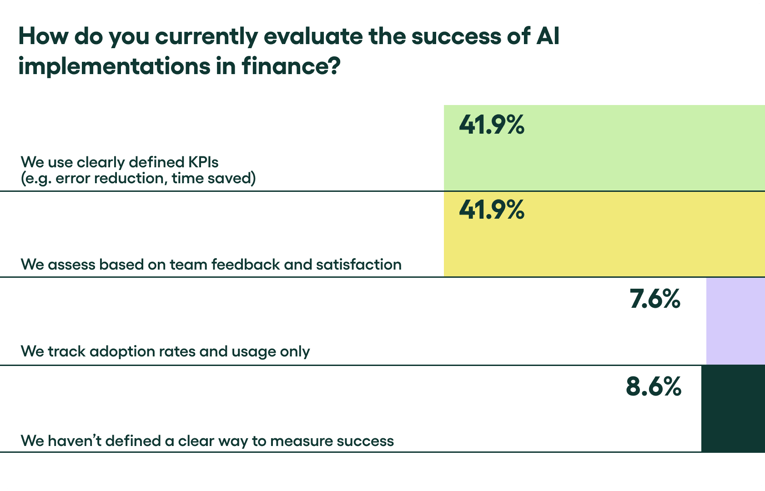 How do you currently evaluate the success of AI implementations in finance?

41.9%
We use clearly defined KPIs (e.g. error reduction, time saved)

41.9%
We assess based on team feedback and satisfaction

7.6%
We track adoption rates and usage only

8.6%
We haven't defined a clear way to measure success